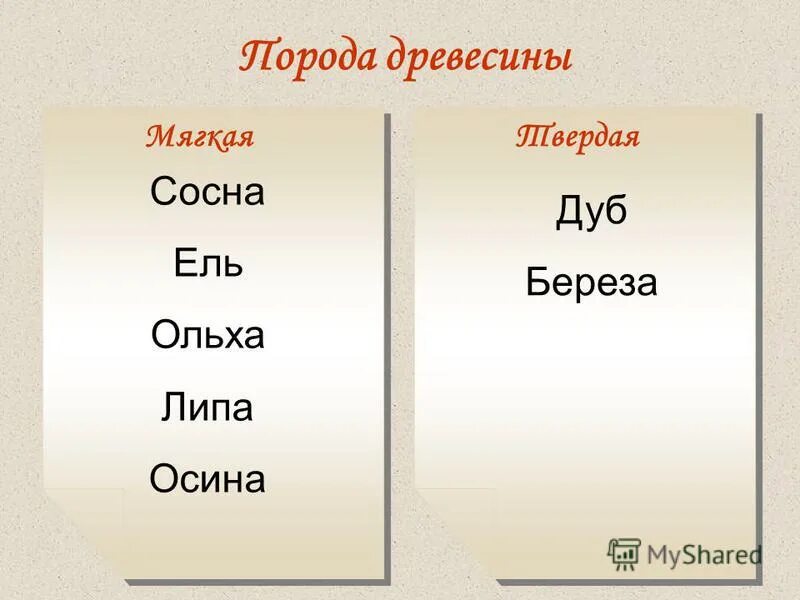 Порода древесины

Мягкая

Сосна

Ель

Ольха

Липа

Осина

Твердая

Дуб

Береза

MyShared